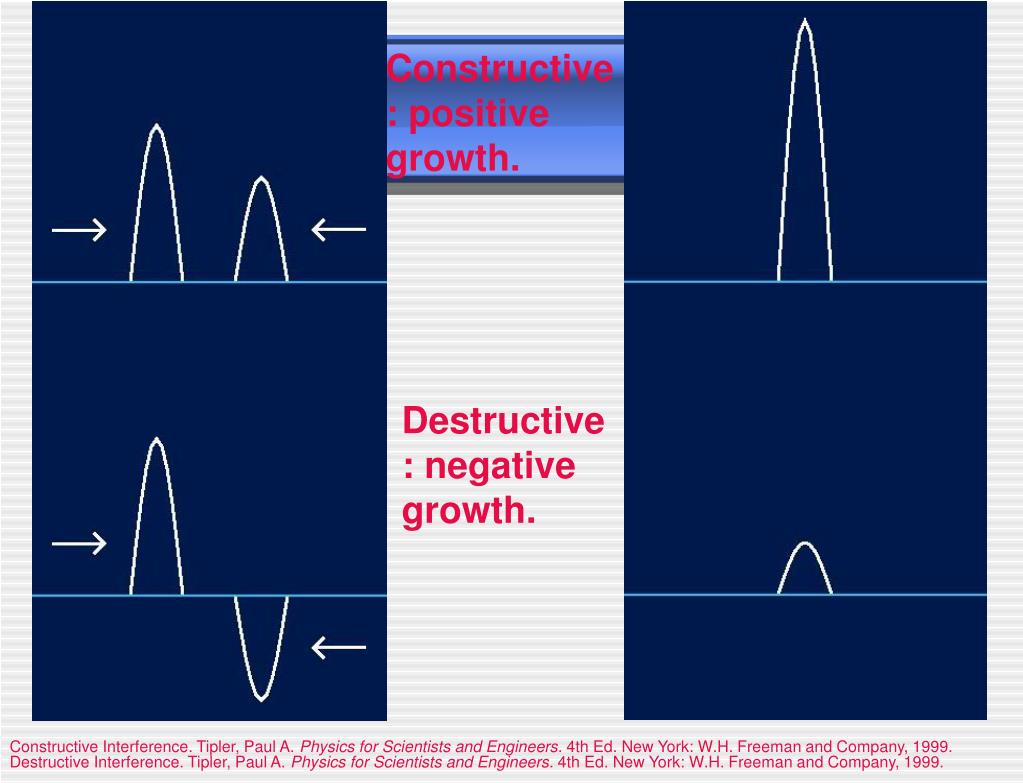 Constructive : positive growth.

Destructive : negative growth.

Constructive Interference. Tipler, Paul A. Physics for Scientists and Engineers. 4th Ed. New York: W.H. Freeman and Company, 1999.
Destructive Interference. Tipler, Paul A. Physics for Scientists and Engineers. 4th Ed. New York: W.H. Freeman and Company, 1999.